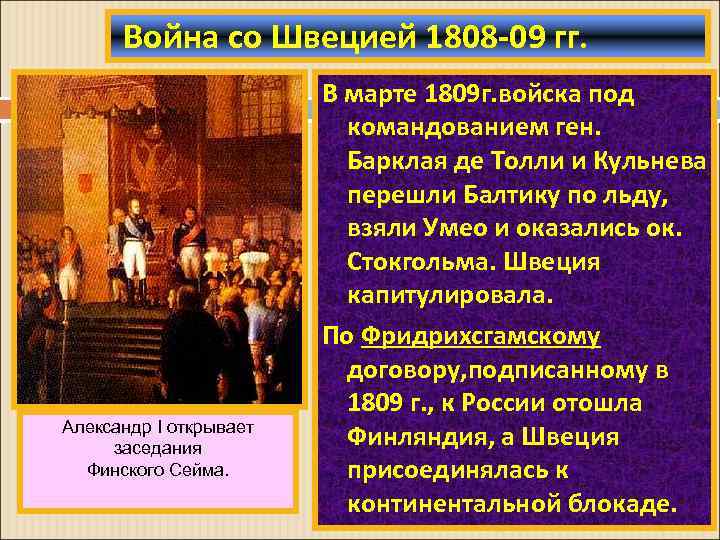 Война со Швецией 1808-09 гг.

Александр I открывает заседания Финского Сейма.

В марте 1809г.войска под командованием ген. Барклая де Толли и Кульнева перешли Балтику по льду, взяли Умео и оказались ок. Стокгольма. Швеция капитулировала.

По Фридрихсгамскому договору,подписанному в 1809 г., к России отошла Финляндия, а Швеция присоединялась к континентальной блокаде.